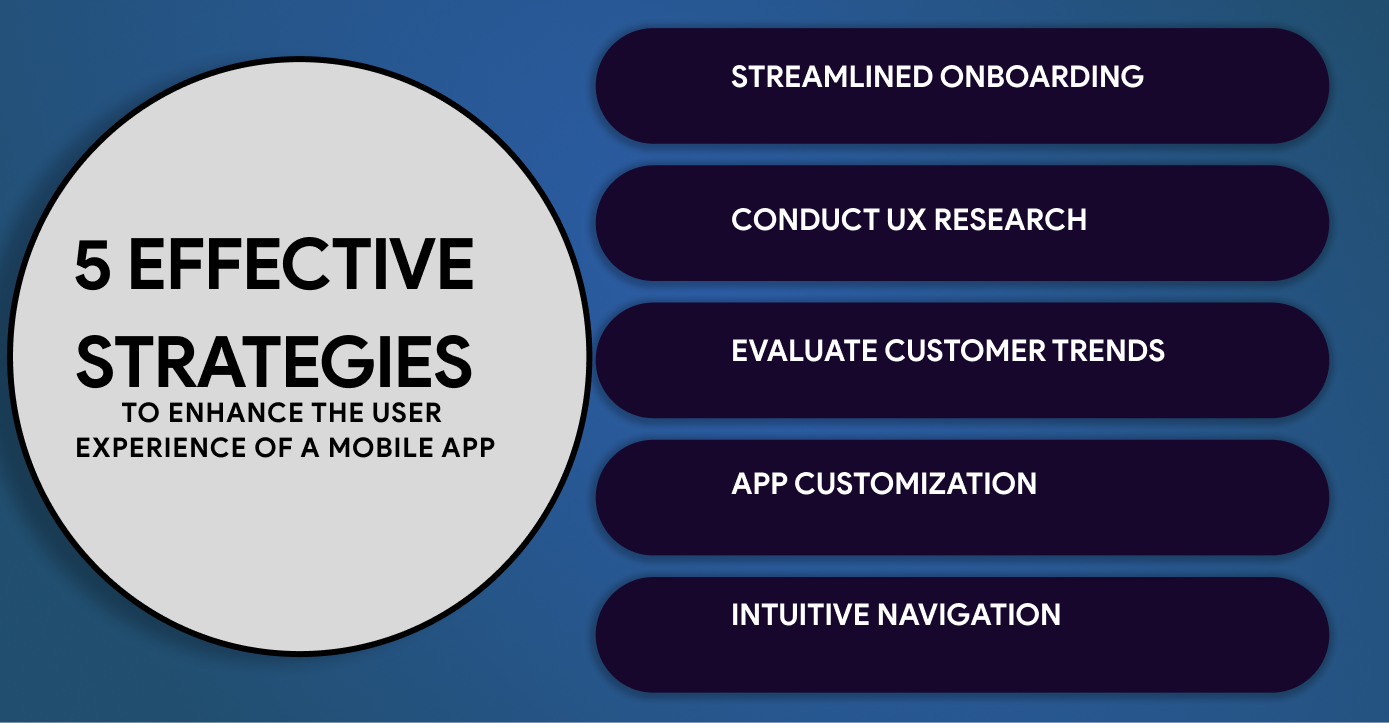 5 EFFECTIVE STRATEGIES
TO ENHANCE THE USER EXPERIENCE OF A MOBILE APP

STREAMLINED ONBOARDING

CONDUCT UX RESEARCH

EVALUATE CUSTOMER TRENDS

APP CUSTOMIZATION

INTUITIVE NAVIGATION